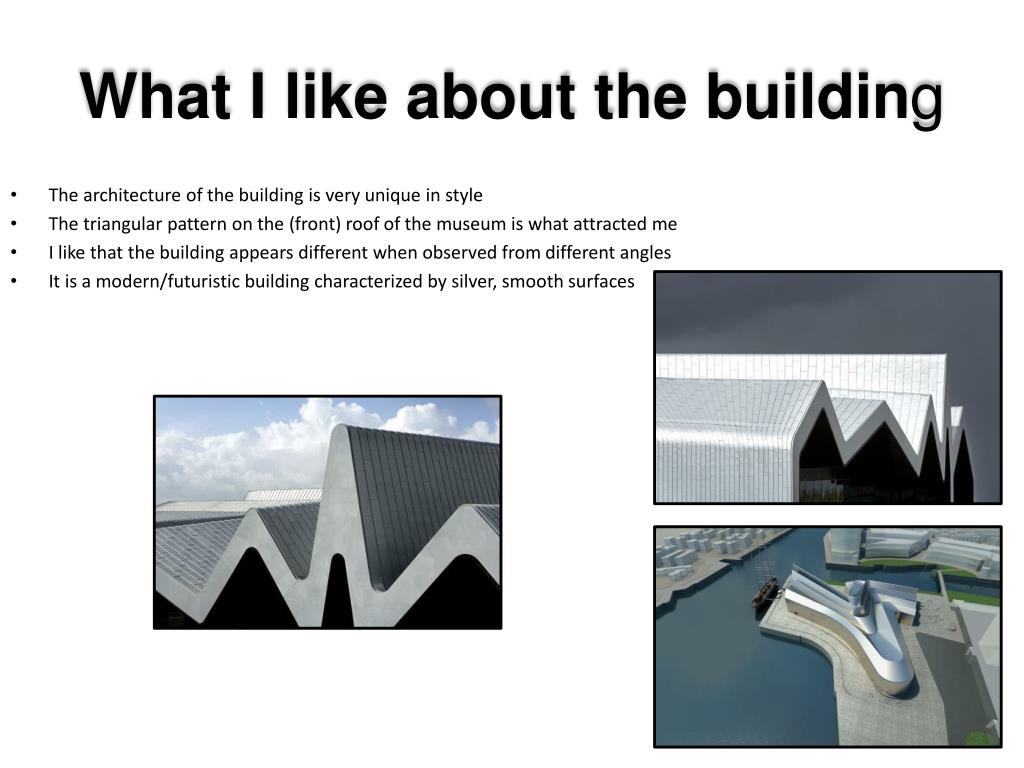 What I like about the building

• The architecture of the building is very unique in style
• The triangular pattern on the (front) roof of the museum is what attracted me
• I like that the building appears different when observed from different angles
• It is a modern/futuristic building characterized by silver, smooth surfaces